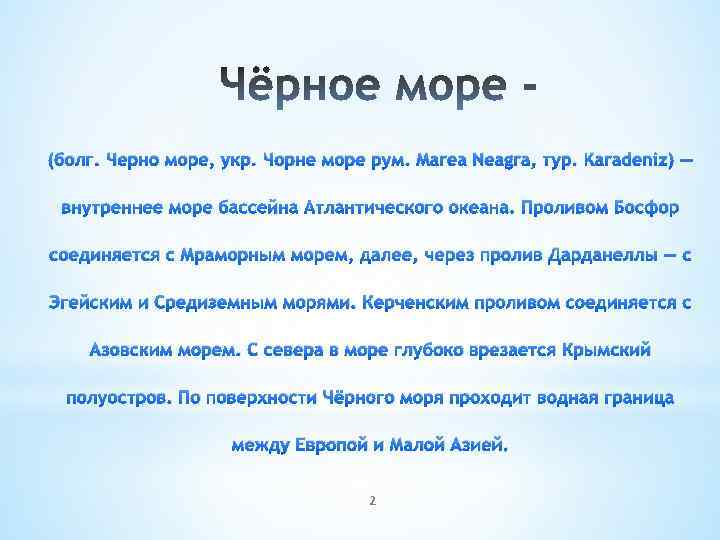 Чёрное море -

(болг. Черно море, укр. Чорне море рум. Marea Neagra, тур. Karadeniz) — внутреннее море бассейна Атлантического океана. Проливом Босфор соединяется с Мраморным морем, далее, через пролив Дарданеллы — с Эгейским и Средиземным морями. Керченским проливом соединяется с Азовским морем. С севера в море глубоко врезается Крымский полуостров. По поверхности Чёрного моря проходит водная граница между Европой и Малой Азией.

2